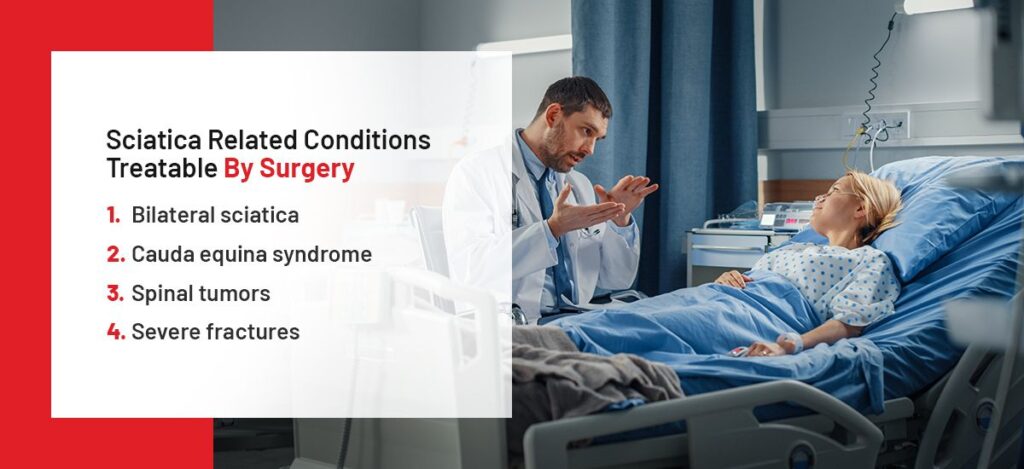 Sciatica Related Conditions Treatable By Surgery

1. Bilateral sciatica
2. Cauda equina syndrome
3. Spinal tumors
4. Severe fractures